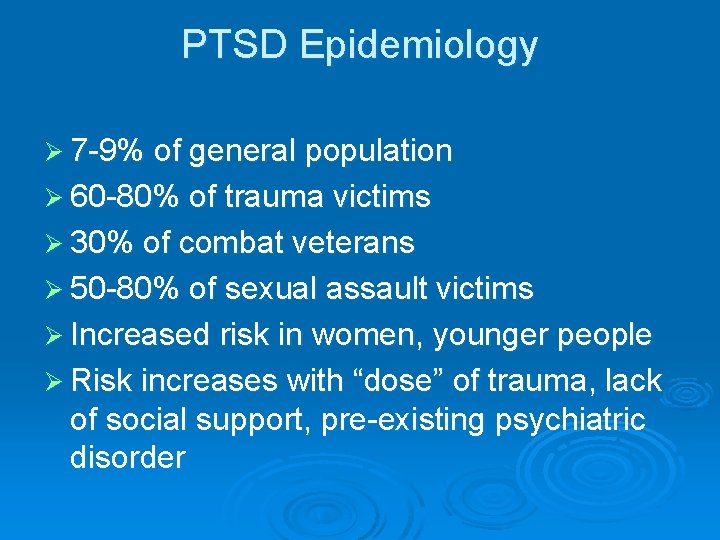 PTSD Epidemiology

➢ 7-9% of general population
➢ 60-80% of trauma victims
➢ 30% of combat veterans
➢ 50-80% of sexual assault victims
➢ Increased risk in women, younger people
➢ Risk increases with “dose” of trauma, lack of social support, pre-existing psychiatric disorder